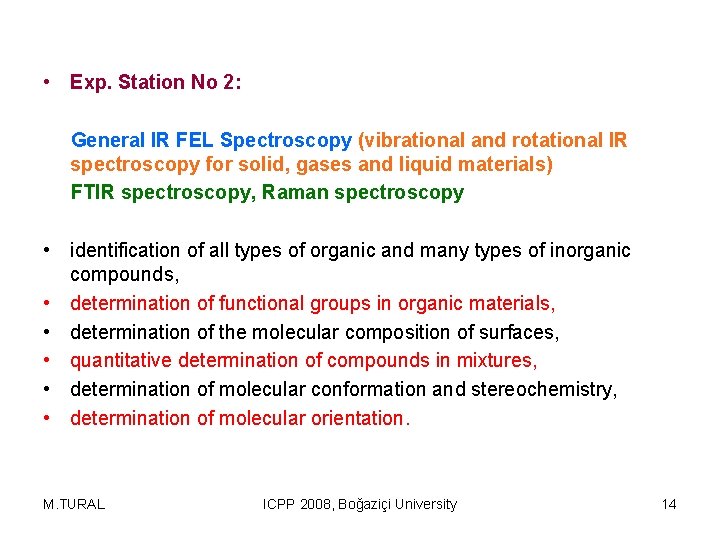 • Exp. Station No 2:

General IR FEL Spectroscopy (vibrational and rotational IR spectroscopy for solid, gases and liquid materials)

FTIR spectroscopy, Raman spectroscopy

• identification of all types of organic and many types of inorganic compounds,
• determination of functional groups in organic materials,
• determination of the molecular composition of surfaces,
• quantitative determination of compounds in mixtures,
• determination of molecular conformation and stereochemistry,
• determination of molecular orientation.

M.TURAL ICPP 2008, Boğaziçi University 14